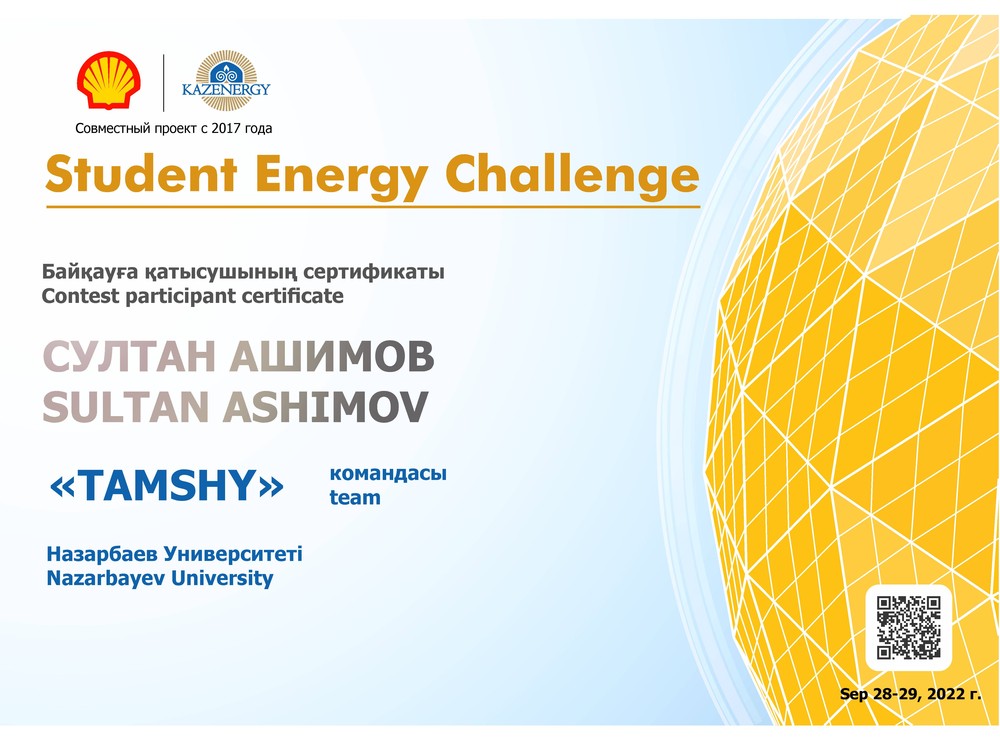 KAZENERGY

Совместный проект с 2017 года

Student Energy Challenge

Байқауға қатысушының сертификаты
Contest participant certificate

СУЛТАН АШИМОВ
SULTAN ASHIMOV

«TAMSHY» командасы team

Назарбаев Университеті
Nazarbayev University

Sep 28-29, 2022 г.